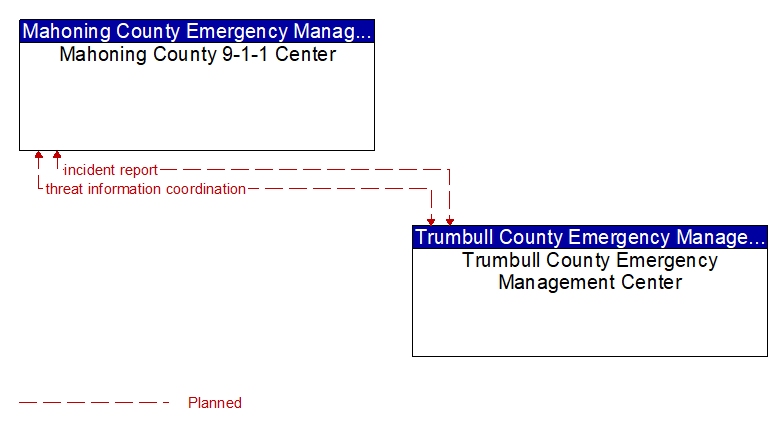 Mahoning County Emergency Manag...
Mahoning County 9-1-1 Center

incident report
threat information coordination

Trumbull County Emergency Manage...
Trumbull County Emergency Management Center

Planned